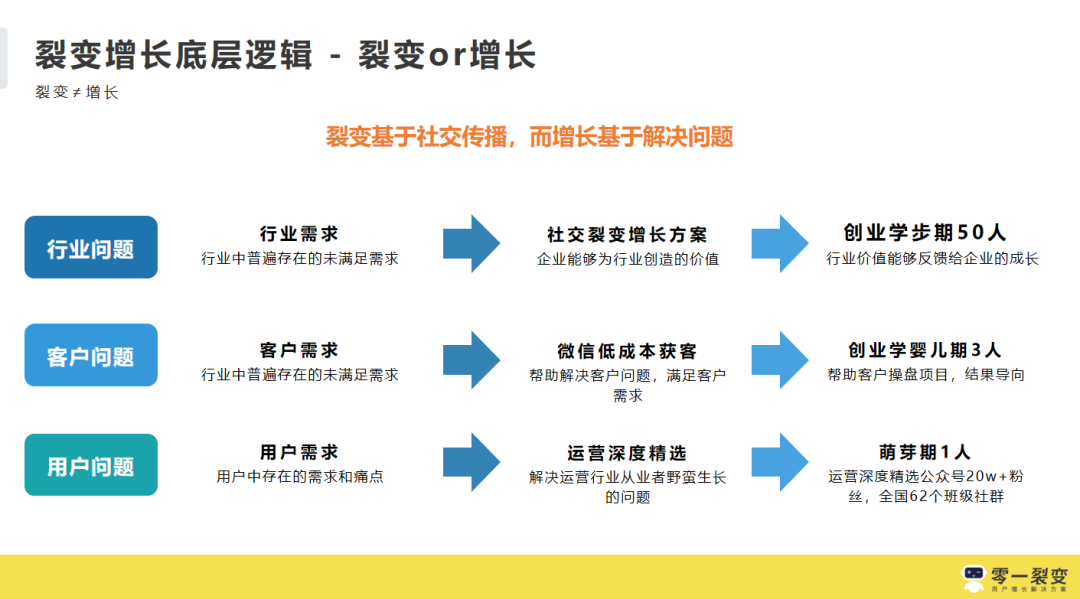 裂变增长底层逻辑 - 裂变or增长

裂变 ≠ 增长

裂变基于社交传播，而增长基于解决问题

行业问题

行业需求
行业中普遍存在的未满足需求

社交裂变增长方案
企业能够为行业创造的价值

创业学步期50人
行业价值能够反馈给企业的成长

客户问题

客户需求
行业中普遍存在的未满足需求

微信低成本获客
帮助解决客户问题，满足客户需求

创业学婴儿期3人
帮助客户操盘项目，结果导向

用户问题

用户需求
用户中存在的需求和痛点

运营深度精选
解决运营行业从业者野蛮生长的问题

萌芽期1人
运营深度精选公众号20w+粉丝，全国62个班级社群

零一裂变
用户增长解决方案